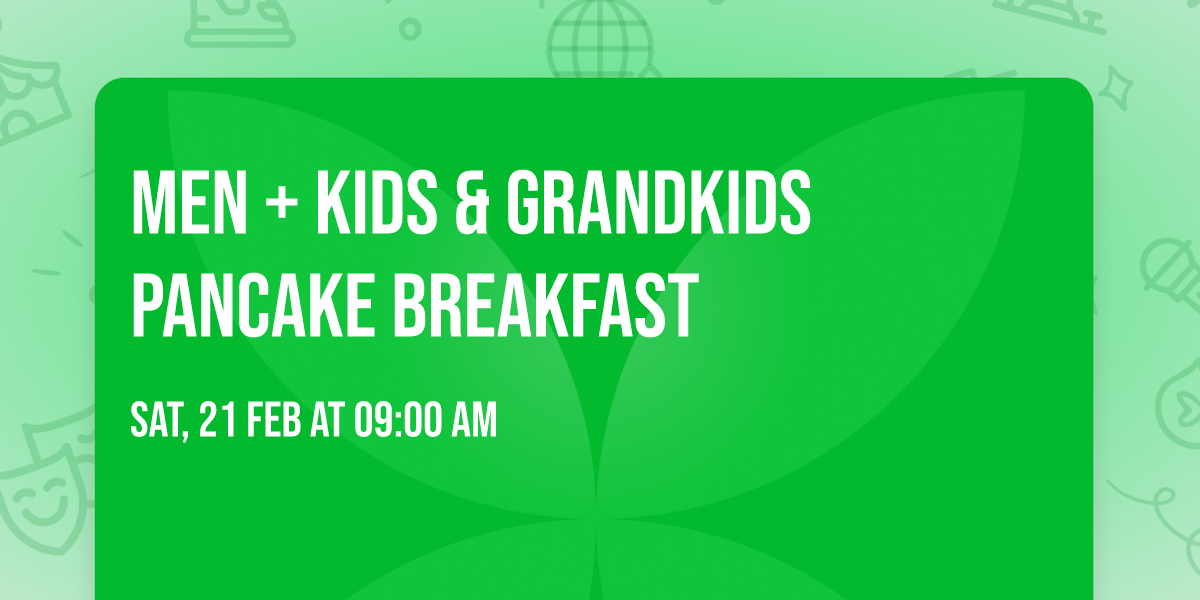 MEN + KIDS & GRANDKIDS PANCAKE BREAKFAST

SAT, 21 FEB AT 09:00 AM